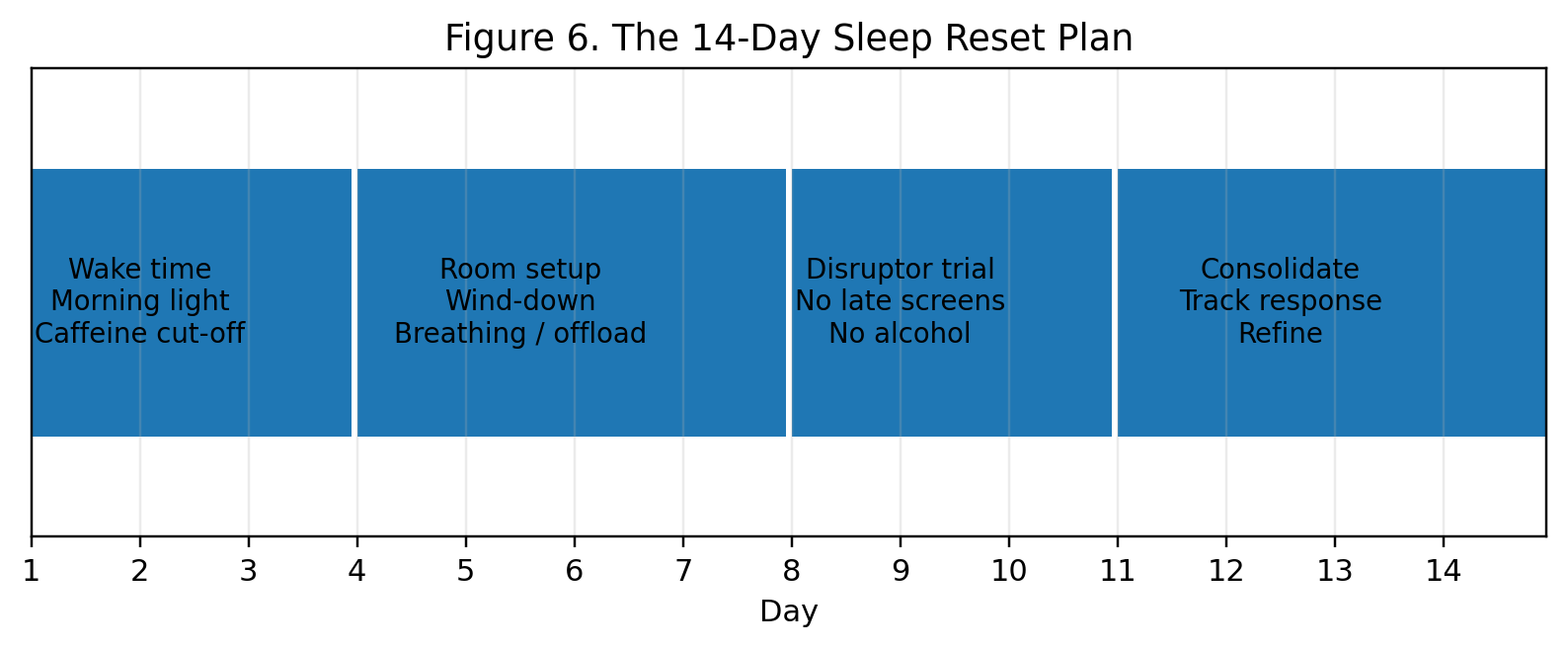 Figure 6. The 14-Day Sleep Reset Plan

Wake time
Morning light
Caffeine cut-off

Room setup
Wind-down
Breathing / offload

Disruptor trial
No late screens
No alcohol

Consolidate
Track response
Refine

1 2 3 4 5 6 7 8 9 10 11 12 13 14

Day